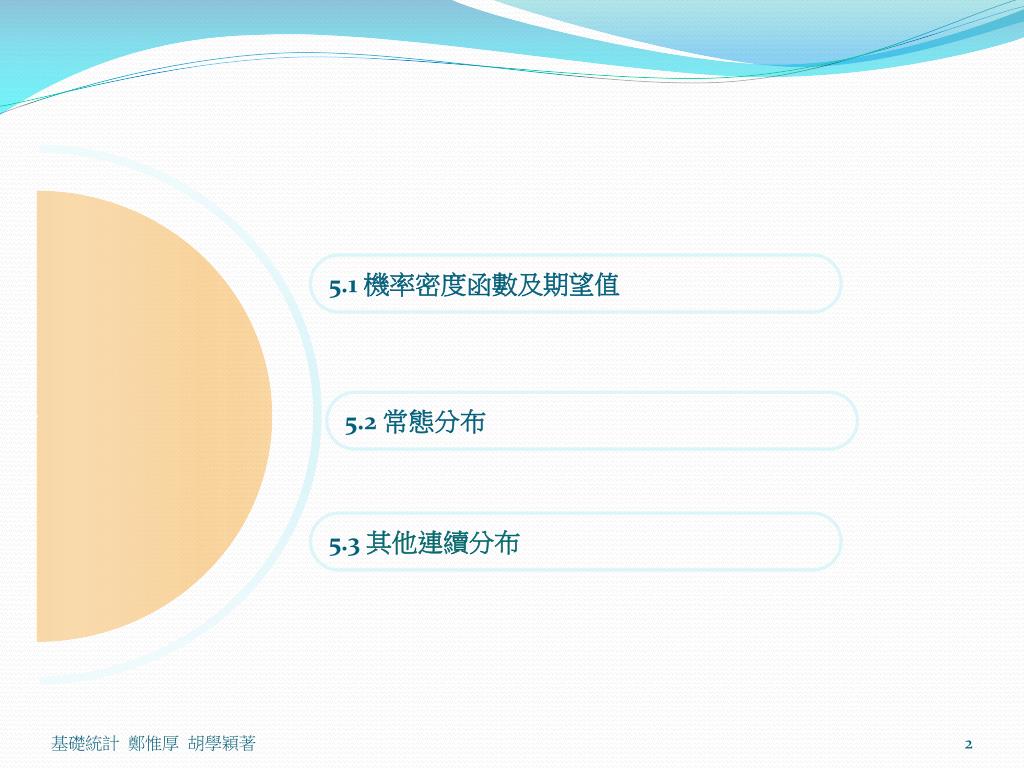 5.1 機率密度函數及期望值

5.2 常態分布

5.3 其他連續分布

基礎統計 鄭惟厚 胡學穎著

2